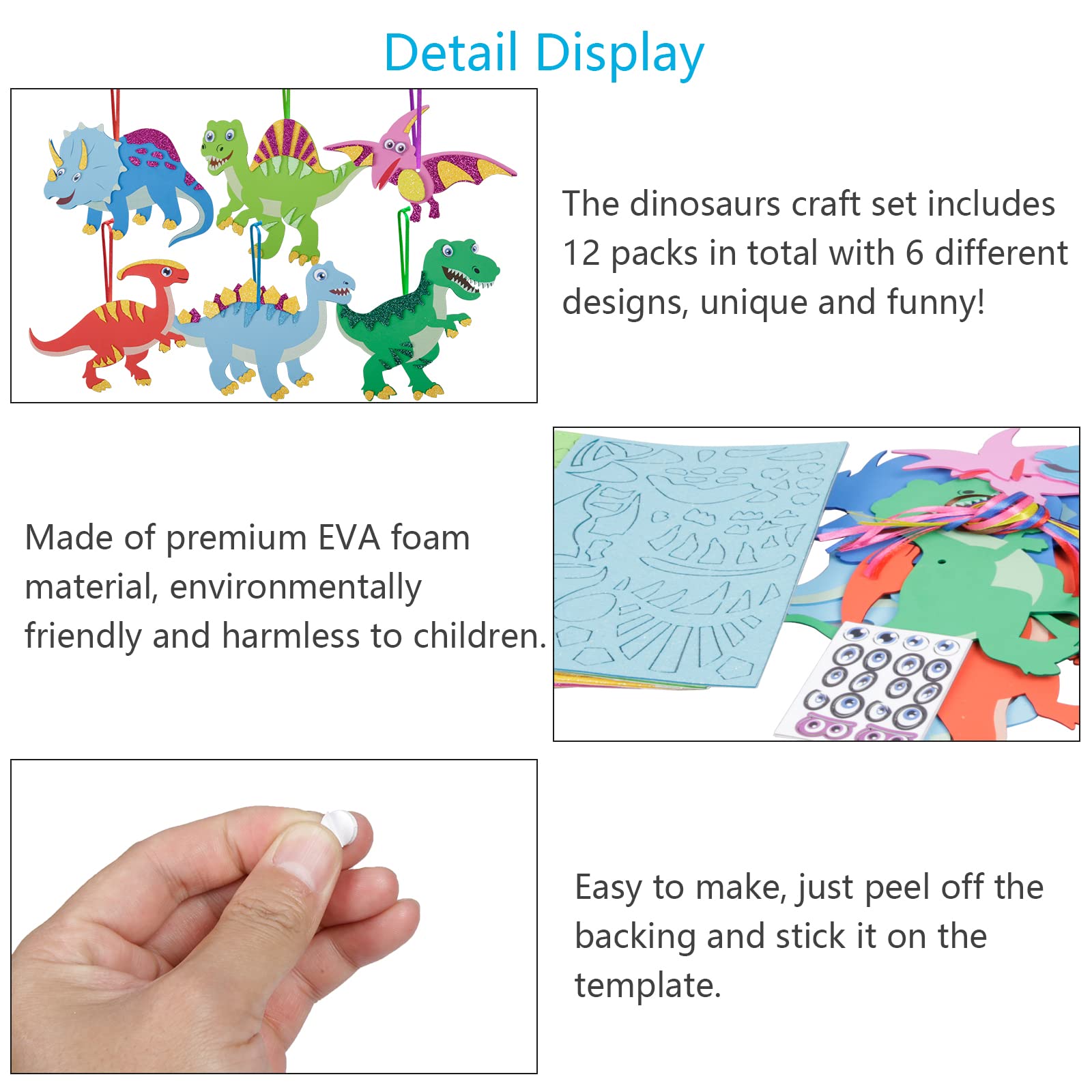 Detail Display

The dinosaurs craft set includes 12 packs in total with 6 different designs, unique and funny!

Made of premium EVA foam material, environmentally friendly and harmless to children.

Easy to make, just peel off the backing and stick it on the template.